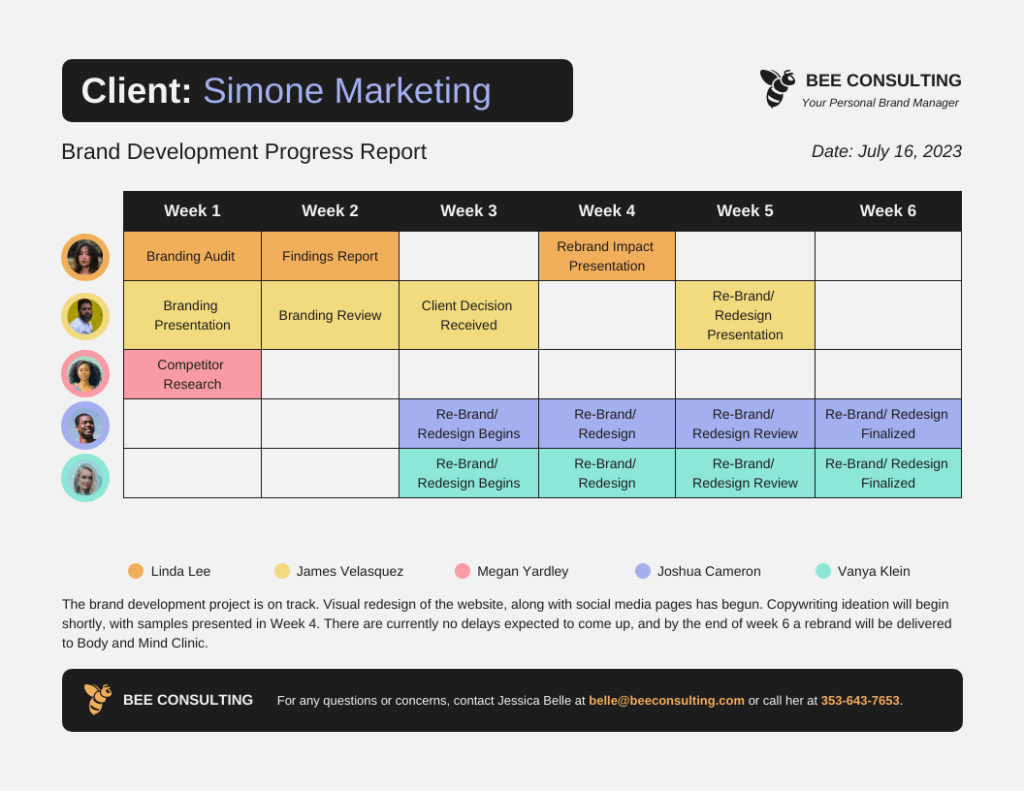 Client: Simone Marketing

BEE CONSULTING
Your Personal Brand Manager

Brand Development Progress Report

Date: July 16, 2023

| Week 1 | Week 2 | Week 3 | Week 4 | Week 5 | Week 6 |
|---|---|---|---|---|---|
| Branding Audit | Findings Report | | Rebrand Impact Presentation | | |
| Branding Presentation | Branding Review | Client Decision Received | | Re-Brand/ Redesign Presentation | |
| Competitor Research | | | | | |
| | | Re-Brand/ Redesign Begins | Re-Brand/ Redesign | Re-Brand/ Redesign Review | Re-Brand/ Redesign Finalized |
| | | Re-Brand/ Redesign Begins | Re-Brand/ Redesign | Re-Brand/ Redesign Review | Re-Brand/ Redesign Finalized |

Linda Lee James Velasquez Megan Yardley Joshua Cameron Vanya Klein

The brand development project is on track. Visual redesign of the website, along with social media pages has begun. Copywriting ideation will begin shortly, with samples presented in Week 4. There are currently no delays expected to come up, and by the end of week 6 a rebrand will be delivered to Body and Mind Clinic.

BEE CONSULTING For any questions or concerns, contact Jessica Belle at belle@beeconsulting.com or call her at 353-643-7653.